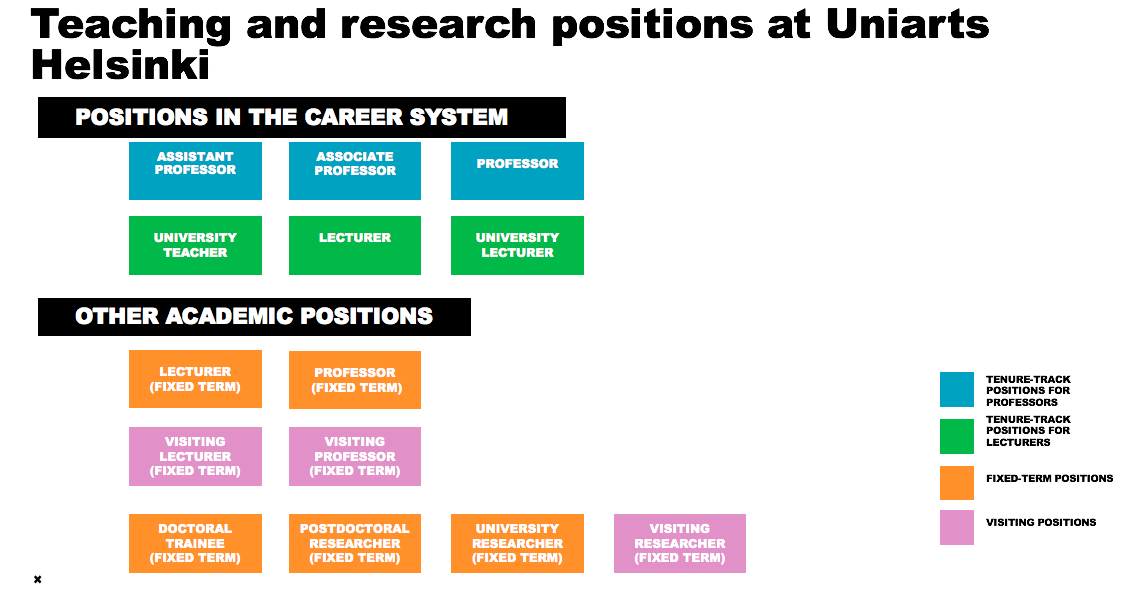 Teaching and research positions at Uniarts Helsinki

POSITIONS IN THE CAREER SYSTEM

ASSISTANT PROFESSOR

ASSOCIATE PROFESSOR

PROFESSOR

UNIVERSITY TEACHER

LECTURER

UNIVERSITY LECTURER

OTHER ACADEMIC POSITIONS

LECTURER (FIXED TERM)

PROFESSOR (FIXED TERM)

VISITING LECTURER (FIXED TERM)

VISITING PROFESSOR (FIXED TERM)

DOCTORAL TRAINEE (FIXED TERM)

POSTDOCTORAL RESEARCHER (FIXED TERM)

UNIVERSITY RESEARCHER (FIXED TERM)

VISITING RESEARCHER (FIXED TERM)

TENURE-TRACK POSITIONS FOR PROFESSORS

TENURE-TRACK POSITIONS FOR LECTURERS

FIXED-TERM POSITIONS

VISITING POSITIONS

×